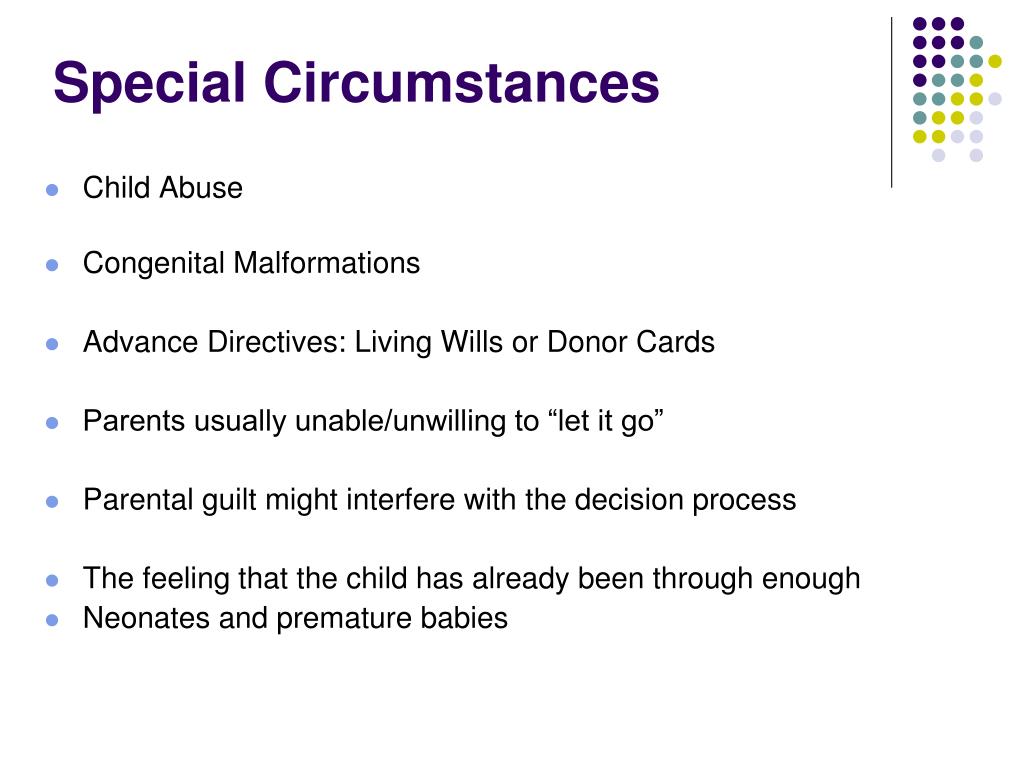 Special Circumstances

- Child Abuse

- Congenital Malformations

- Advance Directives: Living Wills or Donor Cards

- Parents usually unable/unwilling to “let it go”

- Parental guilt might interfere with the decision process

- The feeling that the child has already been through enough
- Neonates and premature babies